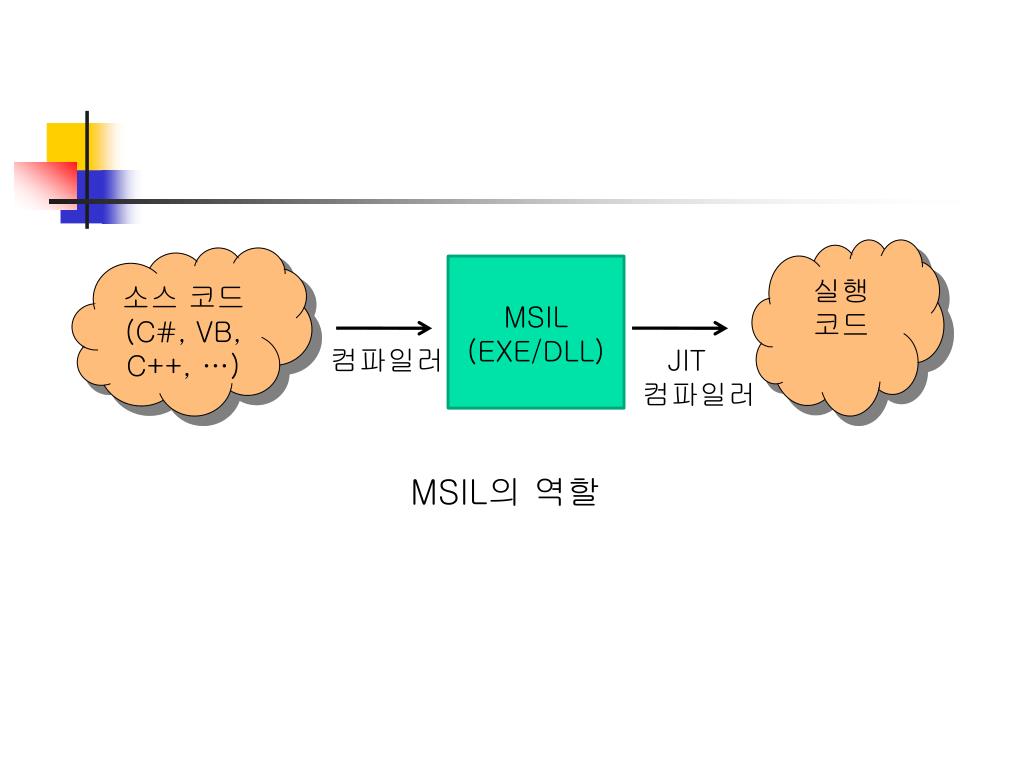 소스 코드
(C#, VB,
C++, …)

컴파일러

MSIL
(EXE/DLL)

JIT
컴파일러

실행
코드

MSIL의 역할